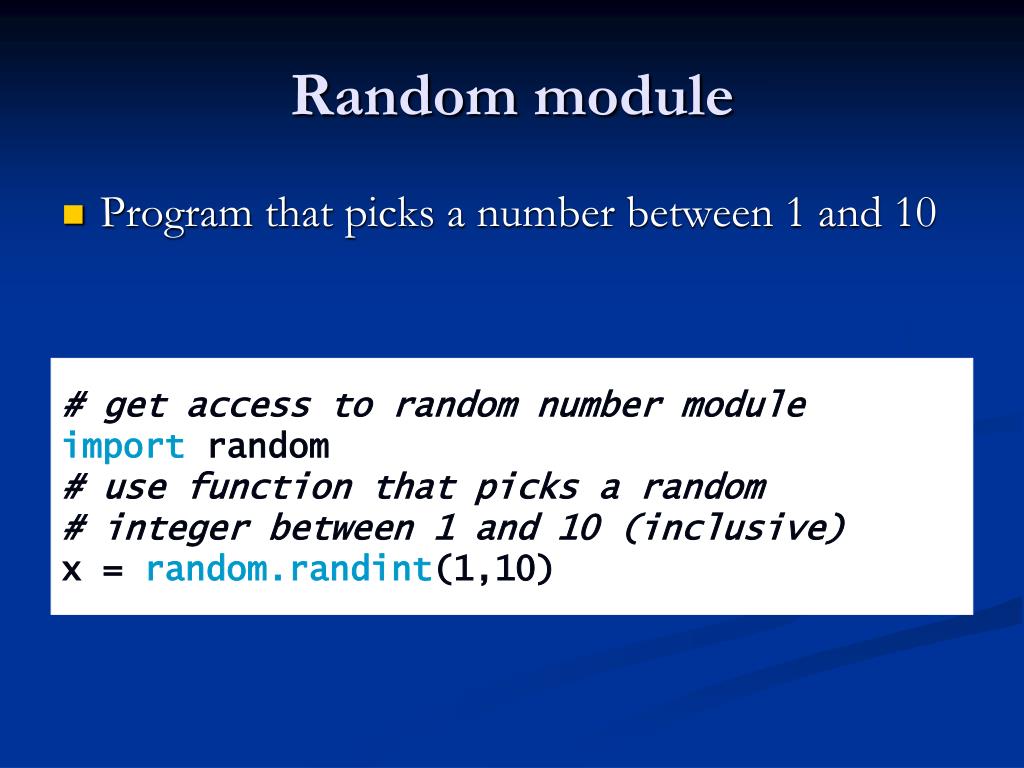 Random module

Program that picks a number between 1 and 10

# get access to random number module
import random
# use function that picks a random
# integer between 1 and 10 (inclusive)
x = random.randint(1,10)